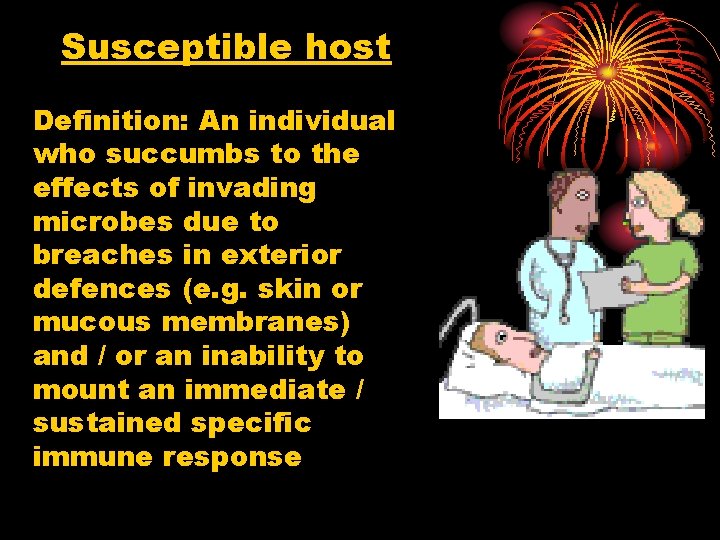 Susceptible host

Definition: An individual who succumbs to the effects of invading microbes due to breaches in exterior defences (e.g. skin or mucous membranes) and / or an inability to mount an immediate / sustained specific immune response